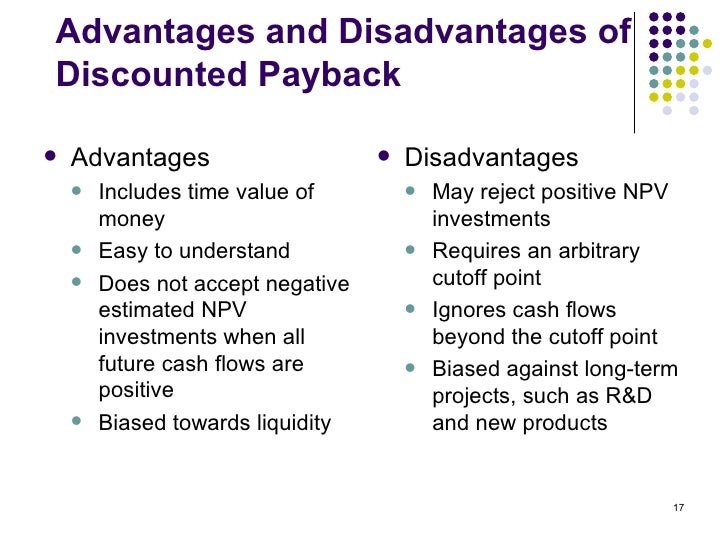 Advantages and Disadvantages of Discounted Payback

- Advantages
  - Includes time value of money
  - Easy to understand
  - Does not accept negative estimated NPV investments when all future cash flows are positive
  - Biased towards liquidity

- Disadvantages
  - May reject positive NPV investments
  - Requires an arbitrary cutoff point
  - Ignores cash flows beyond the cutoff point
  - Biased against long-term projects, such as R&D and new products

17